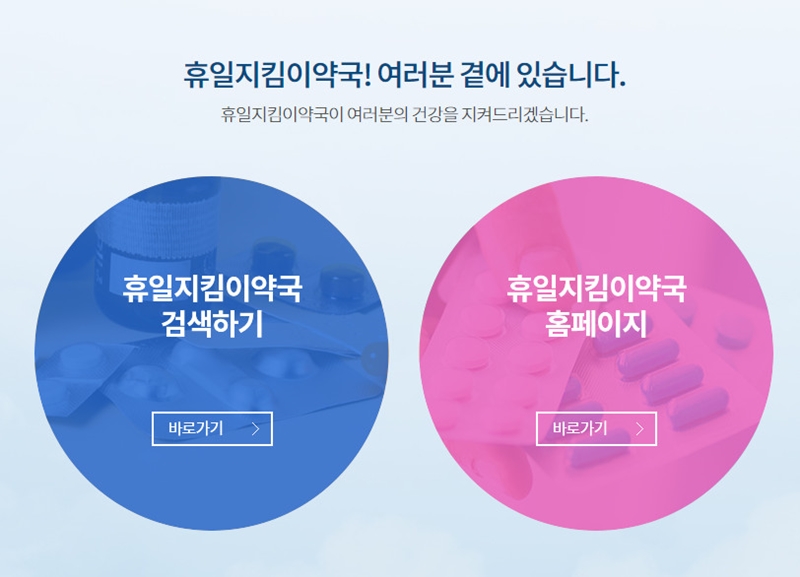 휴일지킴이약국! 여러분 곁에 있습니다.

휴일지킴이약국이 여러분의 건강을 지켜드리겠습니다.

휴일지킴이약국
검색하기

바로가기 >

휴일지킴이약국
홈페이지

바로가기 >